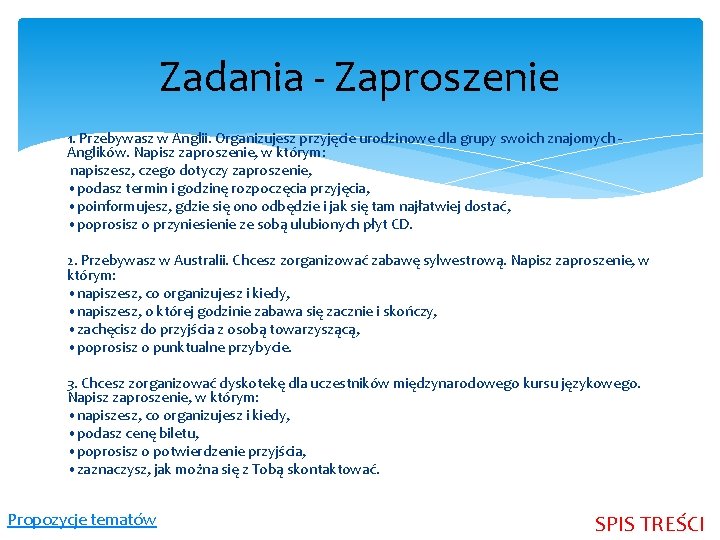 Zadania - Zaproszenie

1. Przebywasz w Anglii. Organizujesz przyjęcie urodzinowe dla grupy swoich znajomych - Anglików. Napisz zaproszenie, w którym:
napiszesz, czego dotyczy zaproszenie,
• podasz termin i godzinę rozpoczęcia przyjęcia,
• poinformujesz, gdzie się ono odbędzie i jak się tam najłatwiej dostać,
• poprosisz o przyniesienie ze sobą ulubionych płyt CD.

2. Przebywasz w Australii. Chcesz zorganizować zabawę sylwestrową. Napisz zaproszenie, w którym:
• napiszesz, co organizujesz i kiedy,
• napiszesz, o której godzinie zabawa się zacznie i skończy,
• zachęcisz do przyjścia z osobą towarzyszącą,
• poprosisz o punktualne przybycie.

3. Chcesz zorganizować dyskotekę dla uczestników międzynarodowego kursu językowego. Napisz zaproszenie, w którym:
• napiszesz, co organizujesz i kiedy,
• podasz cenę biletu,
• poprosisz o potwierdzenie przyjścia,
• zaznaczysz, jak można się z Tobą skontaktować.

Propozycje tematów

SPIS TREŚCI